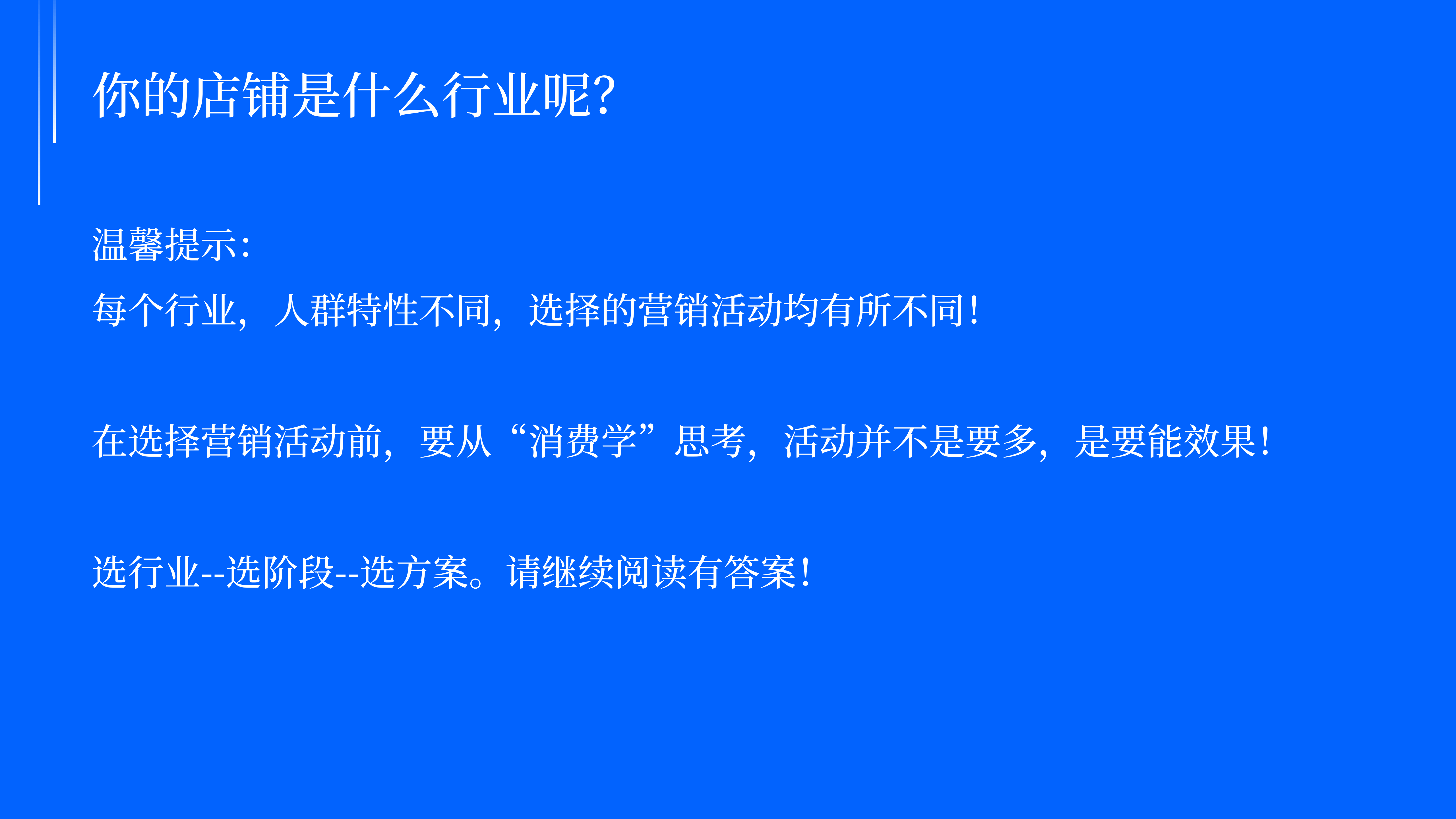 你的店铺是什么行业呢?

温馨提示:
每个行业，人群特性不同，选择的营销活动均有所不同!

在选择营销活动前，要从“消费学”思考，活动并不是要多，是要能效果!

选行业--选阶段--选方案。请继续阅读有答案!